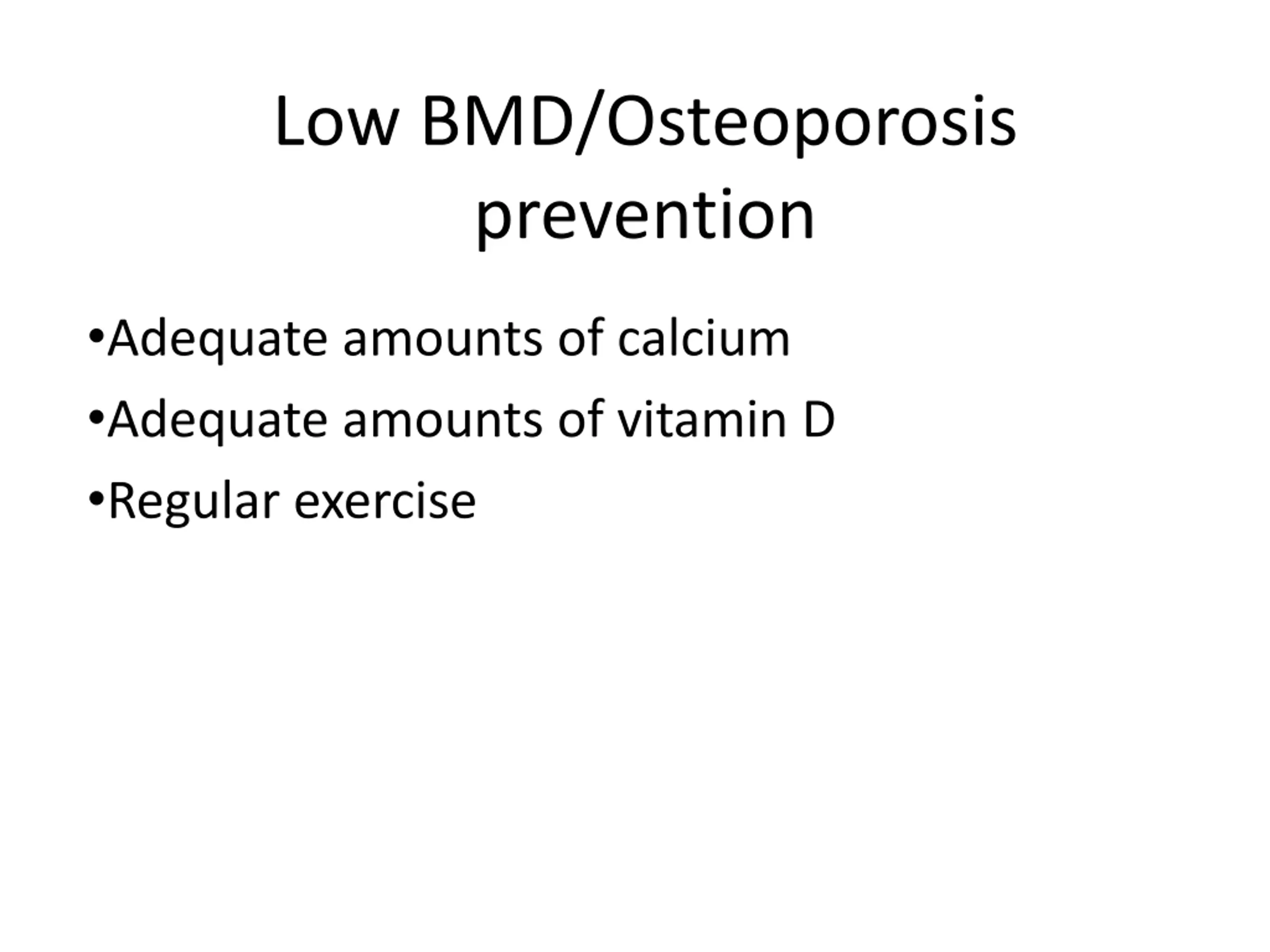 Low BMD/Osteoporosis prevention

•Adequate amounts of calcium
•Adequate amounts of vitamin D
•Regular exercise